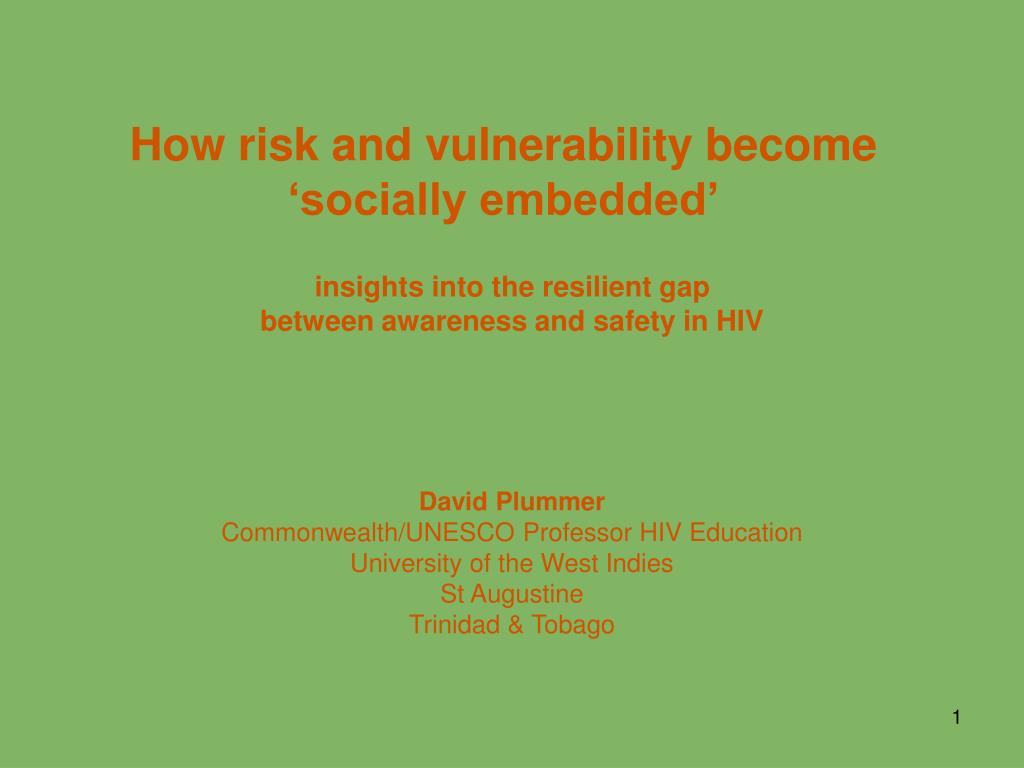 How risk and vulnerability become ‘socially embedded’

insights into the resilient gap
between awareness and safety in HIV

David Plummer
Commonwealth/UNESCO Professor HIV Education
University of the West Indies
St Augustine
Trinidad & Tobago

1